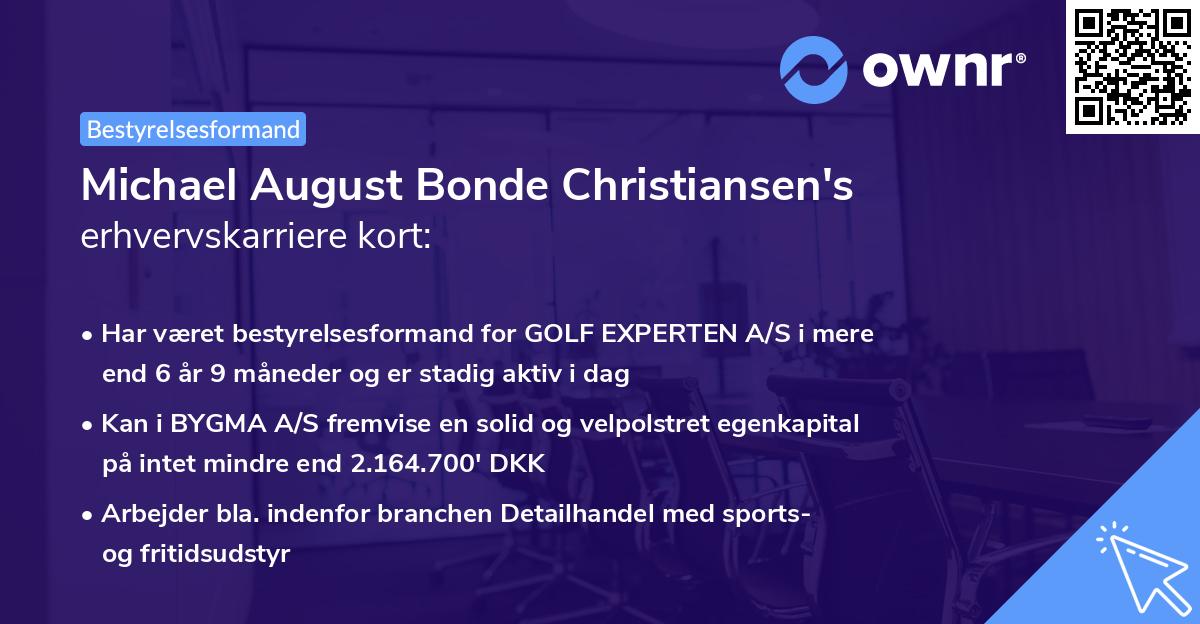 ownr®

Bestyrelsesformand

Michael August Bonde Christiansen's erhvervskarriere kort:

• Har været bestyrelsesformand for GOLF EXPERTEN A/S i mere end 6 år 9 måneder og er stadig aktiv i dag

• Kan i BYGMA A/S fremvise en solid og velpolstret egenkapital på intet mindre end 2.164.700' DKK

• Arbejder bla. indenfor branchen Detailhandel med sports- og fritidsudstyr